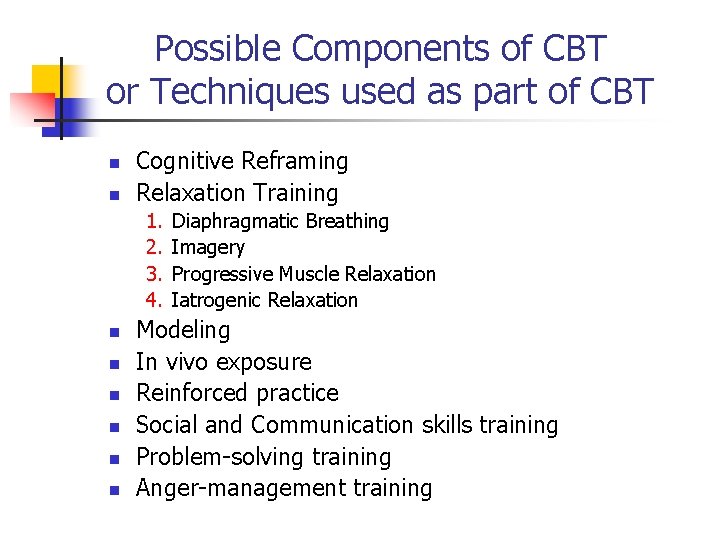 Possible Components of CBT or Techniques used as part of CBT

- Cognitive Reframing
- Relaxation Training
  1. Diaphragmatic Breathing
  2. Imagery
  3. Progressive Muscle Relaxation
  4. Iatrogenic Relaxation
- Modeling
- In vivo exposure
- Reinforced practice
- Social and Communication skills training
- Problem-solving training
- Anger-management training